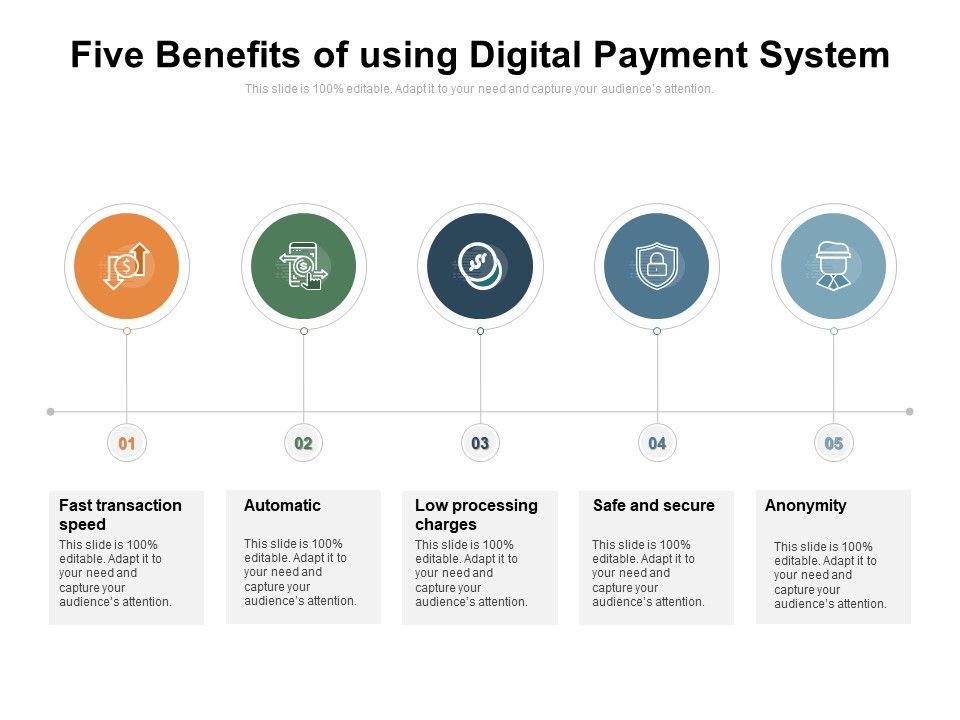 Five Benefits of using Digital Payment System

This slide is 100% editable. Adapt it to your need and capture your audience's attention.

01

02

03

04

05

Fast transaction speed

This slide is 100% editable. Adapt it to your need and capture your audience's attention.

Automatic

This slide is 100% editable. Adapt it to your need and capture your audience's attention.

Low processing charges

This slide is 100% editable. Adapt it to your need and capture your audience's attention.

Safe and secure

This slide is 100% editable. Adapt it to your need and capture your audience's attention.

Anonymity

This slide is 100% editable. Adapt it to your need and capture your audience's attention.